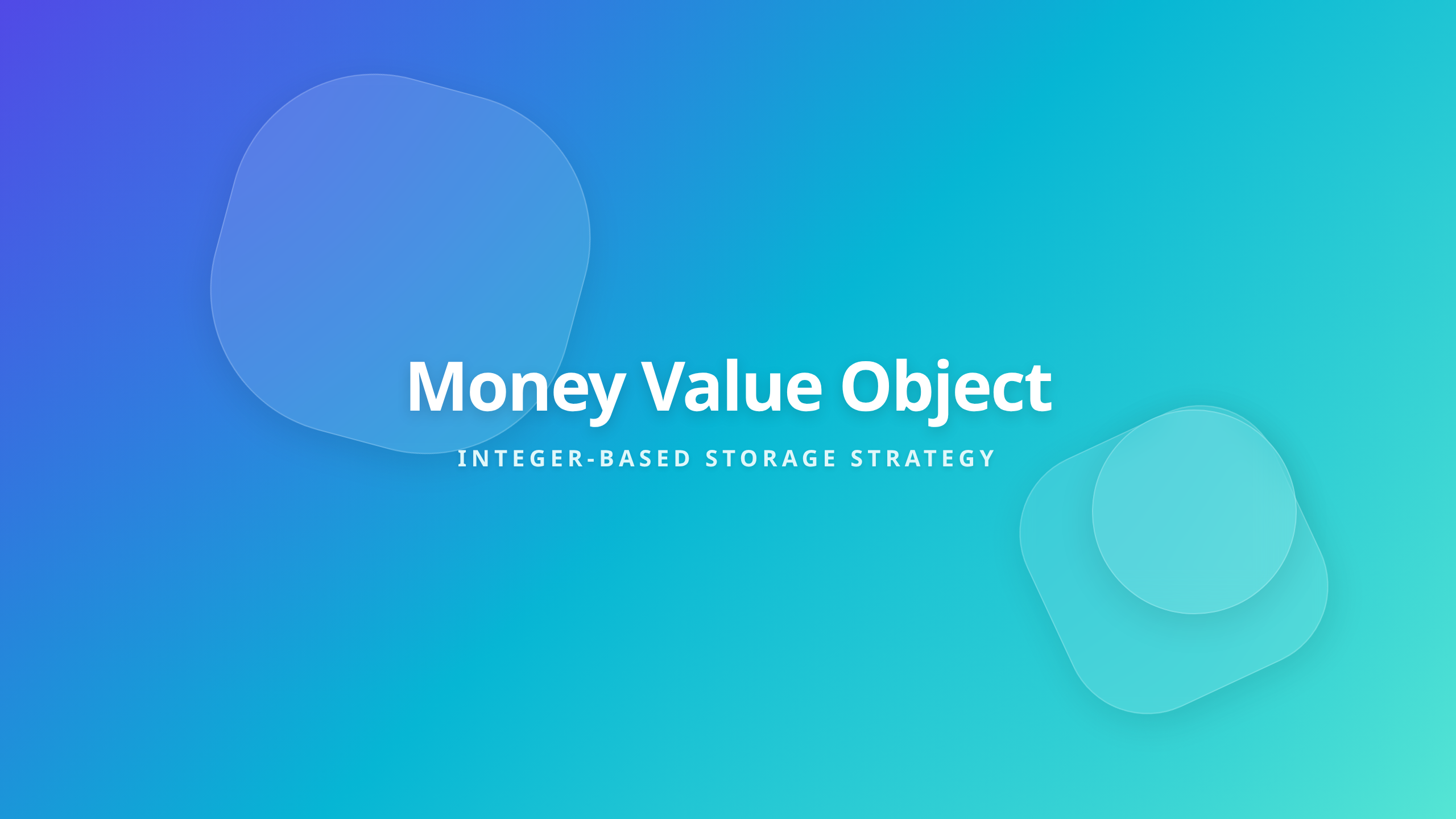 Money Value Object

INTEGER-BASED STORAGE STRATEGY